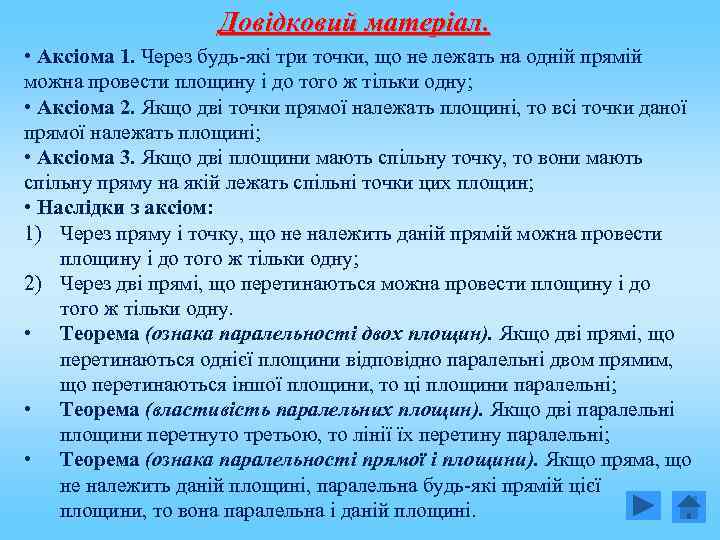 Довідковий матеріал.

• Аксіома 1. Через будь-які три точки, що не лежать на одній прямій можна провести площину і до того ж тільки одну;

• Аксіома 2. Якщо дві точки прямої належать площині, то всі точки даної прямої належать площині;

• Аксіома 3. Якщо дві площини мають спільну точку, то вони мають спільну пряму на якій лежать спільні точки цих площин;

• Наслідки з аксіом:

1) Через пряму і точку, що не належить даній прямій можна провести площину і до того ж тільки одну;

2) Через дві прямі, що перетинаються можна провести площину і до того ж тільки одну.

• Теорема (ознака паралельності двох площин). Якщо дві прямі, що перетинаються однієї площини відповідно паралельні двом прямим, що перетинаються іншої площини, то ці площини паралельні;

• Теорема (властивість паралельних площин). Якщо дві паралельні площини перетнуто третьою, то лінії їх перетину паралельні;

• Теорема (ознака паралельності прямої і площини). Якщо пряма, що не належить даній площині, паралельна будь-які прямій цієї площини, то вона паралельна і даній площині.